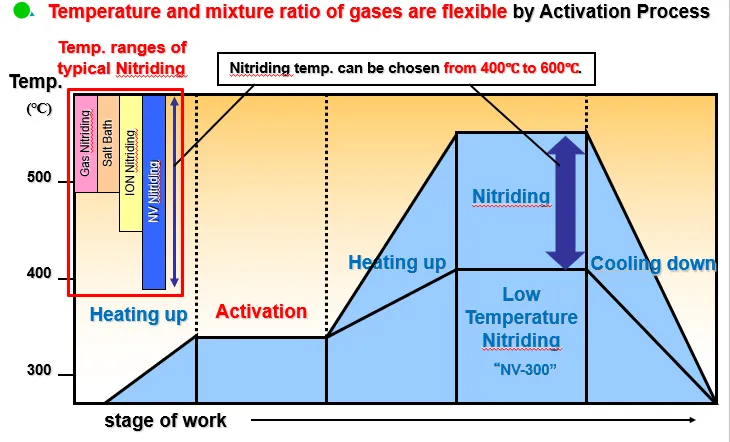 Temperature and mixture ratio of gases are flexible by Activation Process

Temp. ranges of typical Nitriding

Nitriding temp. can be chosen from 400℃ to 600℃.

Temp.
(℃)

500

400

300

Gas Nitriding

Salt Bath

ION Nitriding

NV Nitriding

Heating up

Activation

Heating up

Nitriding

Low Temperature Nitriding
"NV-300"

Cooling down

stage of work